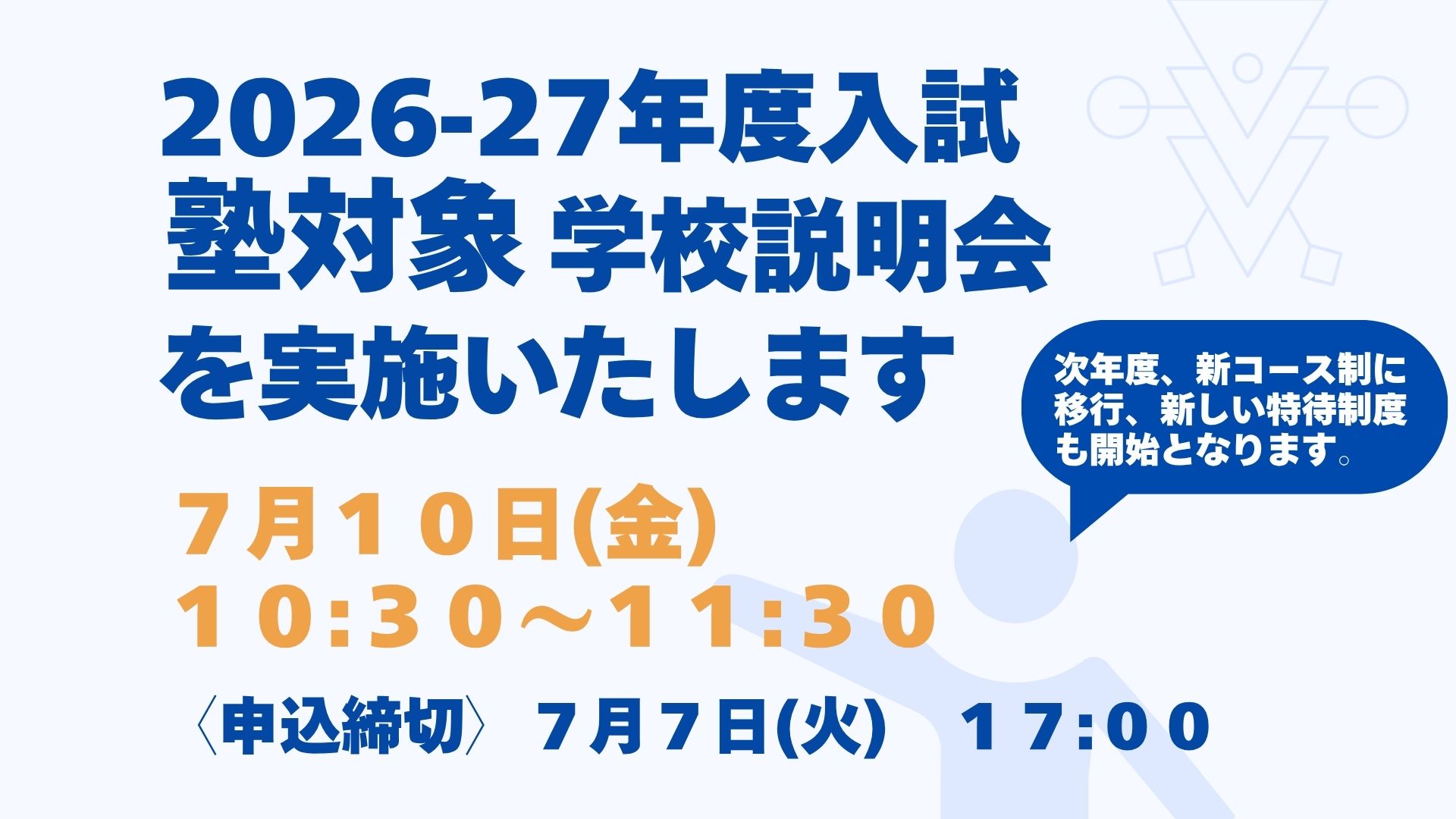 2026-27年度入試
塾対象 学校説明会
を実施いたします

次年度、新コース制に移行、新しい特待制度も開始となります。

７月１０日(金)
１０:３０～１１:３０

〈申込締切〉 ７月７日(火) １７:００